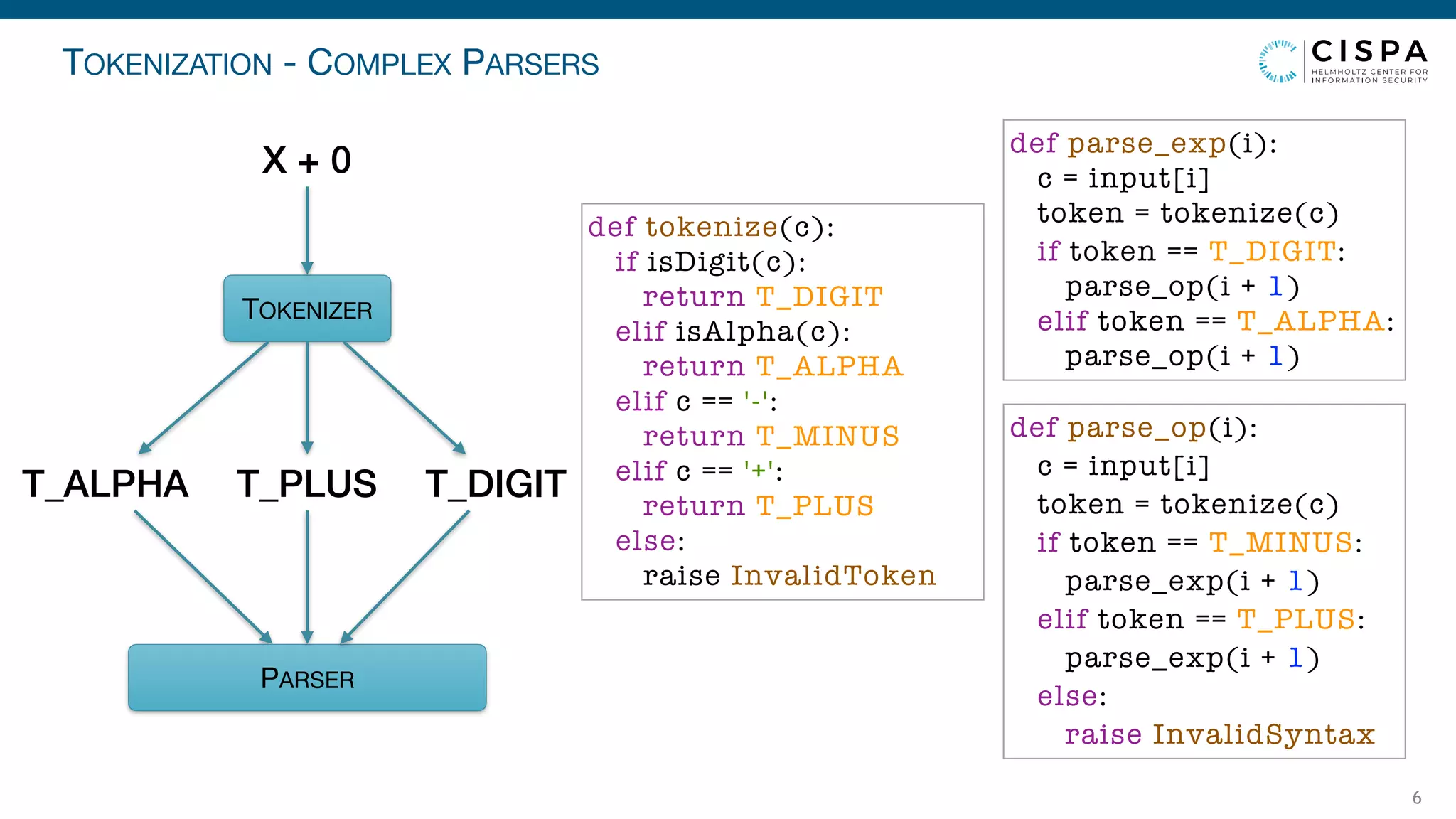 TOKENIZATION - COMPLEX PARSERS

CISPA
HELMHOLTZ CENTER FOR INFORMATION SECURITY

X + 0

TOKENIZER

T_ALPHA T_PLUS T_DIGIT

PARSER

def tokenize(c):
  if isDigit(c):
    return T_DIGIT
  elif isAlpha(c):
    return T_ALPHA
  elif c == '-':
    return T_MINUS
  elif c == '+':
    return T_PLUS
  else:
    raise InvalidToken

def parse_exp(i):
  c = input[i]
  token = tokenize(c)
  if token == T_DIGIT:
    parse_op(i + 1)
  elif token == T_ALPHA:
    parse_op(i + 1)

def parse_op(i):
  c = input[i]
  token = tokenize(c)
  if token == T_MINUS:
    parse_exp(i + 1)
  elif token == T_PLUS:
    parse_exp(i + 1)
  else:
    raise InvalidSyntax

6